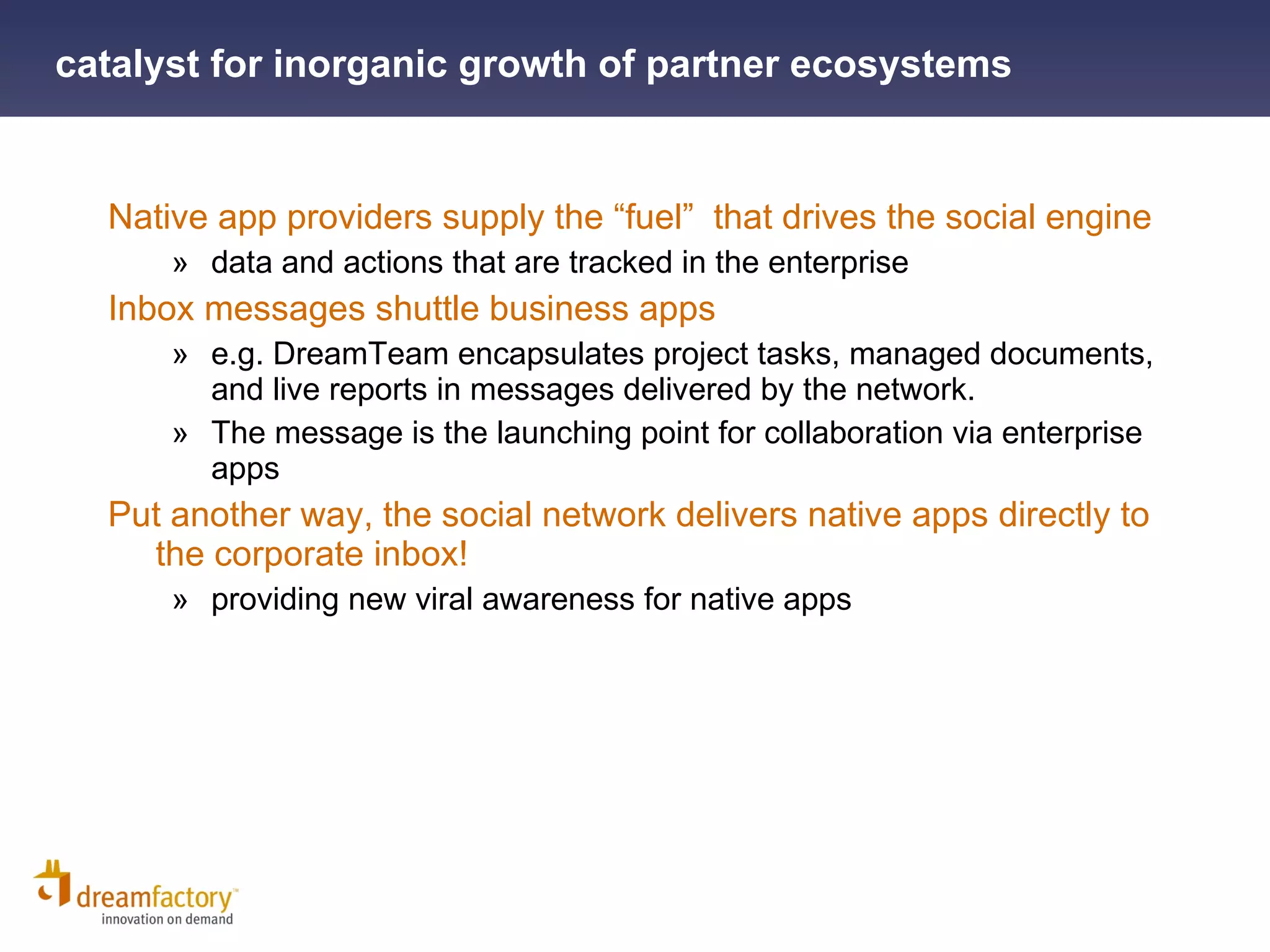 catalyst for inorganic growth of partner ecosystems

Native app providers supply the “fuel” that drives the social engine

» data and actions that are tracked in the enterprise

Inbox messages shuttle business apps

» e.g. DreamTeam encapsulates project tasks, managed documents, and live reports in messages delivered by the network.

» The message is the launching point for collaboration via enterprise apps

Put another way, the social network delivers native apps directly to the corporate inbox!

» providing new viral awareness for native apps

dreamfactory™
innovation on demand